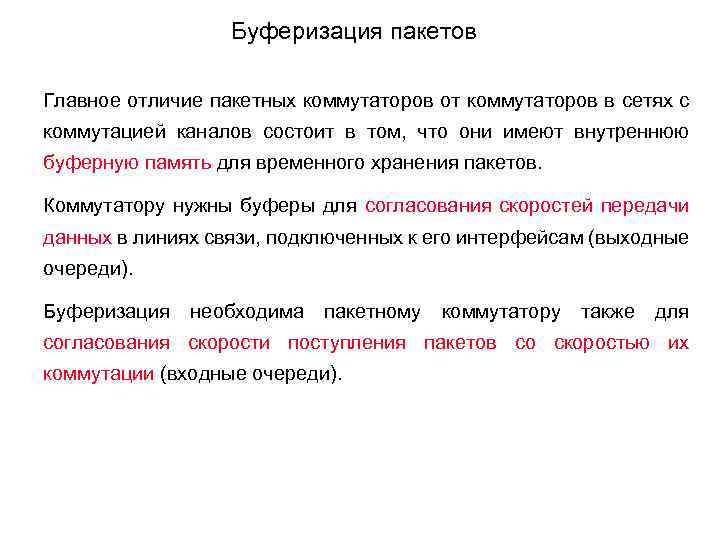 Буферизация пакетов

Главное отличие пакетных коммутаторов от коммутаторов в сетях с коммутацией каналов состоит в том, что они имеют внутреннюю буферную память для временного хранения пакетов.

Коммутатору нужны буферы для согласования скоростей передачи данных в линиях связи, подключенных к его интерфейсам (выходные очереди).

Буферизация необходима пакетному коммутатору также для согласования скорости поступления пакетов со скоростью их коммутации (входные очереди).